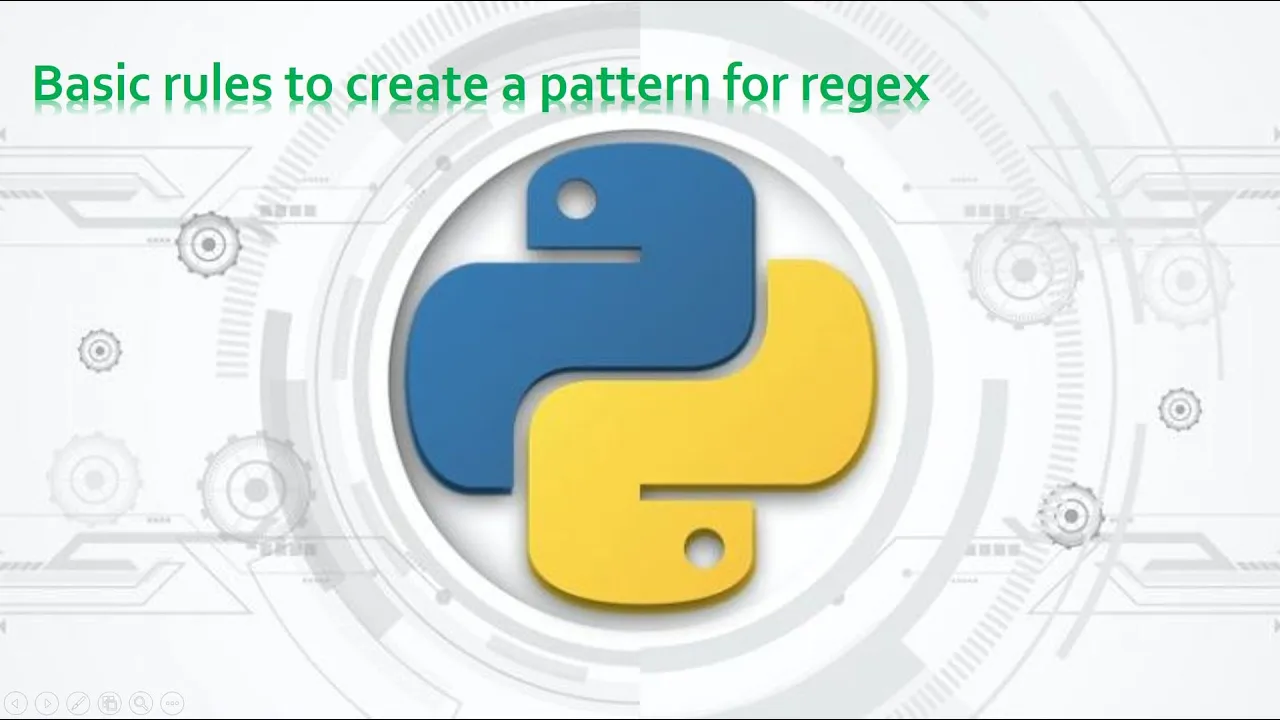 Basic rules to create a pattern for regex